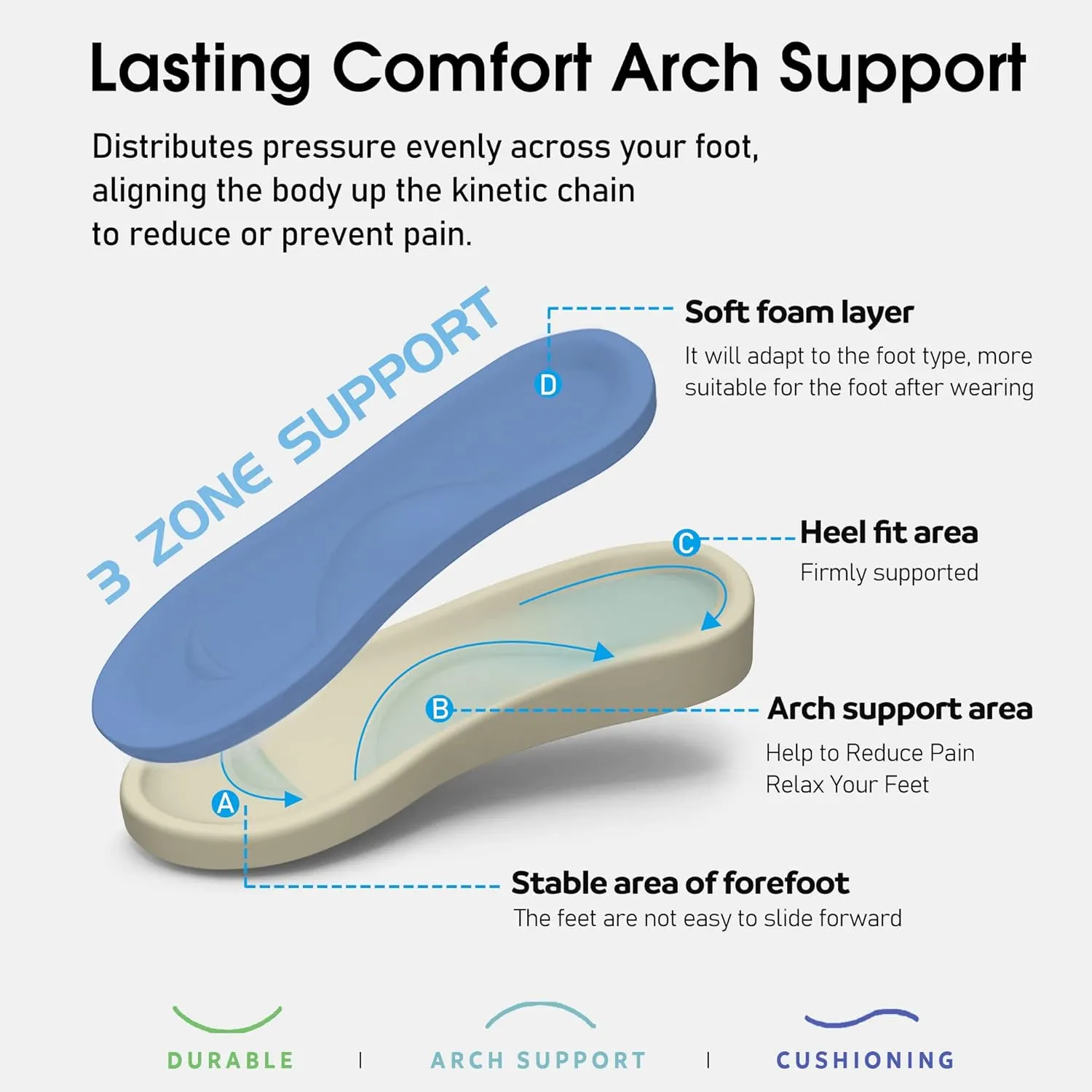 Lasting Comfort Arch Support

Distributes pressure evenly across your foot, aligning the body up the kinetic chain to reduce or prevent pain.

3 ZONE SUPPORT

D

Soft foam layer
It will adapt to the foot type, more suitable for the foot after wearing

C

Heel fit area
Firmly supported

B

Arch support area
Help to Reduce Pain
Relax Your Feet

A

Stable area of forefoot
The feet are not easy to slide forward

DURABLE | ARCH SUPPORT | CUSHIONING